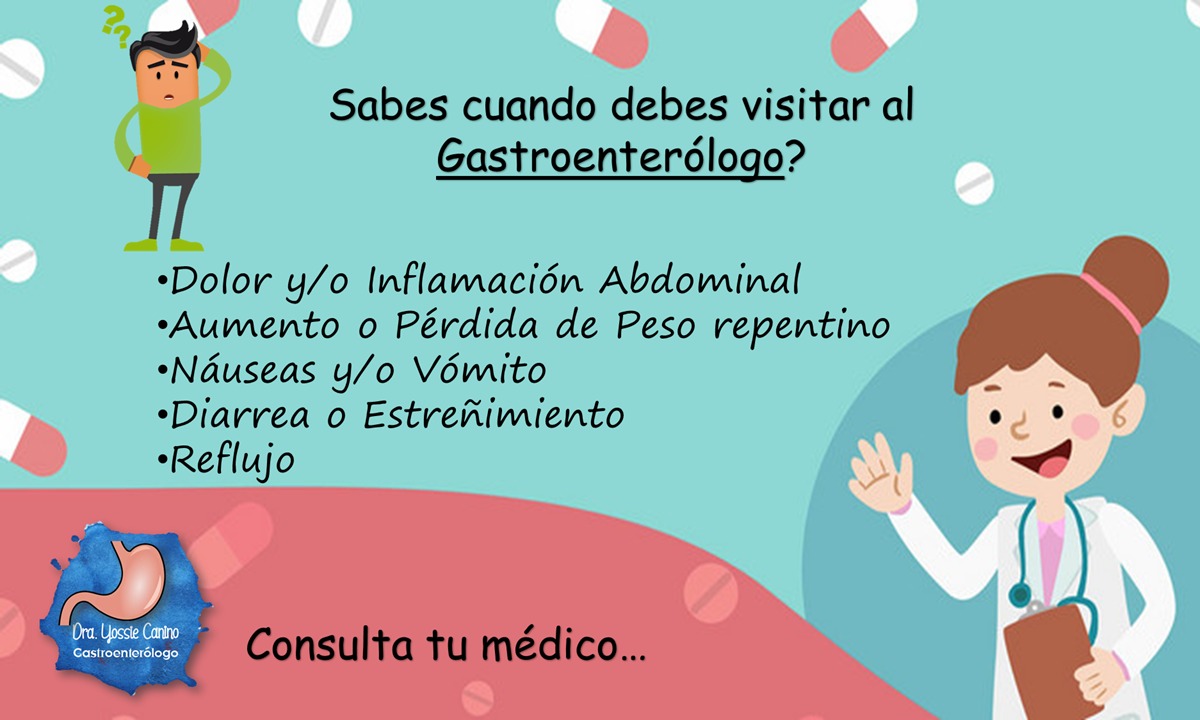 ??

Sabes cuando debes visitar al Gastroenterólogo?

•Dolor y/o Inflamación Abdominal
•Aumento o Pérdida de Peso repentino
•Náuseas y/o Vómito
•Diarrea o Estreñimiento
•Reflujo

Dra. Yossie Canino
Gastroenterólogo

Consulta tu médico…